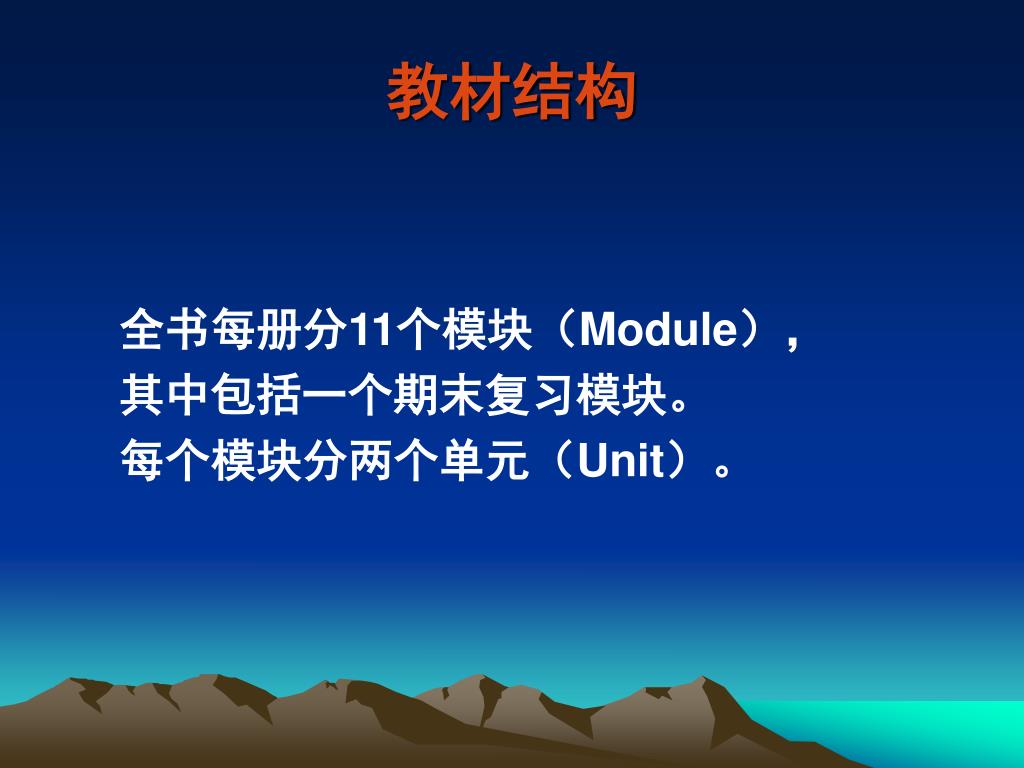 教材结构

全书每册分11个模块（Module），
其中包括一个期末复习模块。
每个模块分两个单元（Unit）。